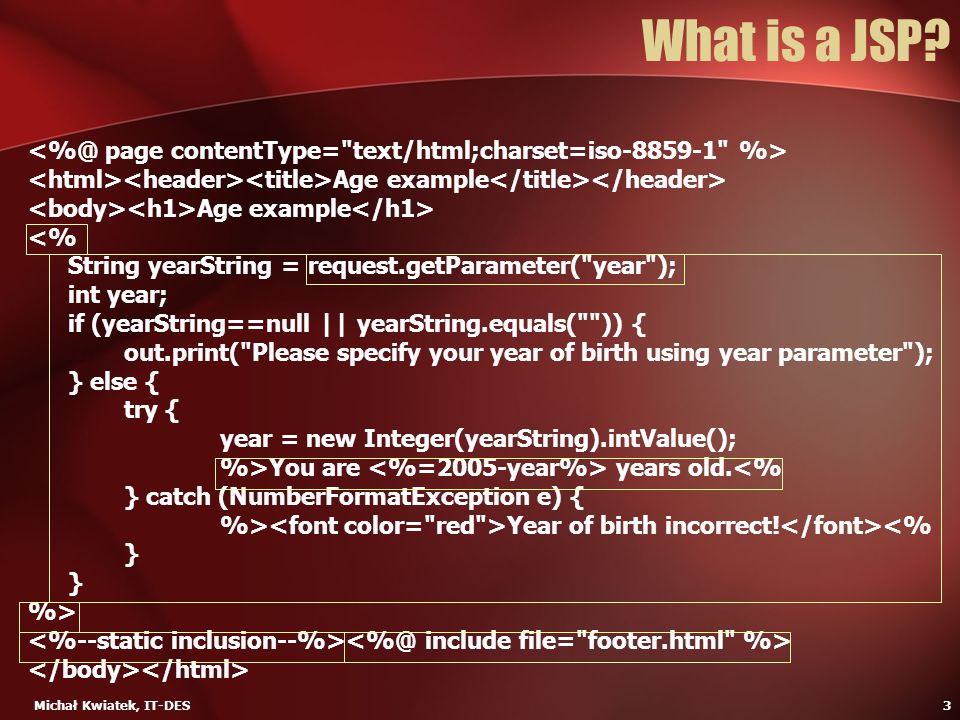 What is a JSP?

<%@ page contentType="text/html;charset=iso-8859-1" %>
<html><header><title>Age example</title></header>
<body><h1>Age example</h1>
<%
String yearString = request.getParameter("year");
int year;
if (yearString==null || yearString.equals("")) {
out.print("Please specify your year of birth using year parameter");
} else {
try {
year = new Integer(yearString).intValue();
%>You are <%=2005-year%> years old.<%
} catch (NumberFormatException e) {
%><font color="red">Year of birth incorrect!</font><%
}
}
%>
<%--static inclusion--%><%@ include file="footer.html" %>
</body></html>

Michał Kwiatek, IT-DES

3